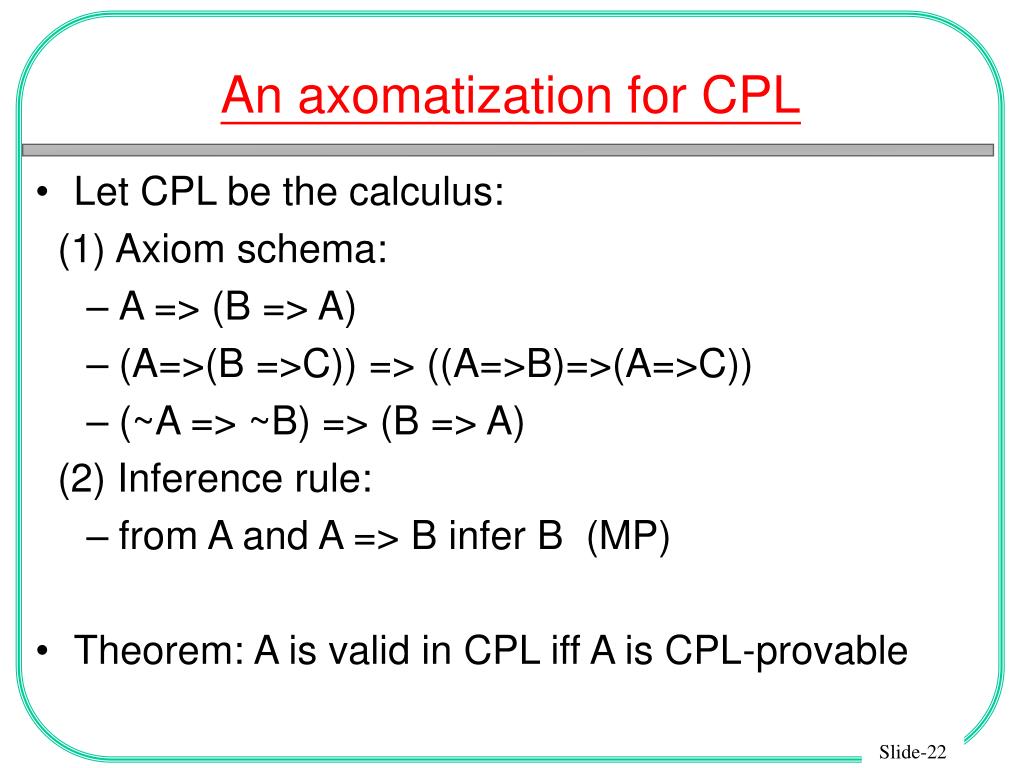 An axomatization for CPL

• Let CPL be the calculus:
(1) Axiom schema:
– A => (B => A)
– (A=>(B =>C)) => ((A=>B)=>(A=>C))
– (~A => ~B) => (B => A)
(2) Inference rule:
– from A and A => B infer B (MP)

• Theorem: A is valid in CPL iff A is CPL-provable

Slide-22